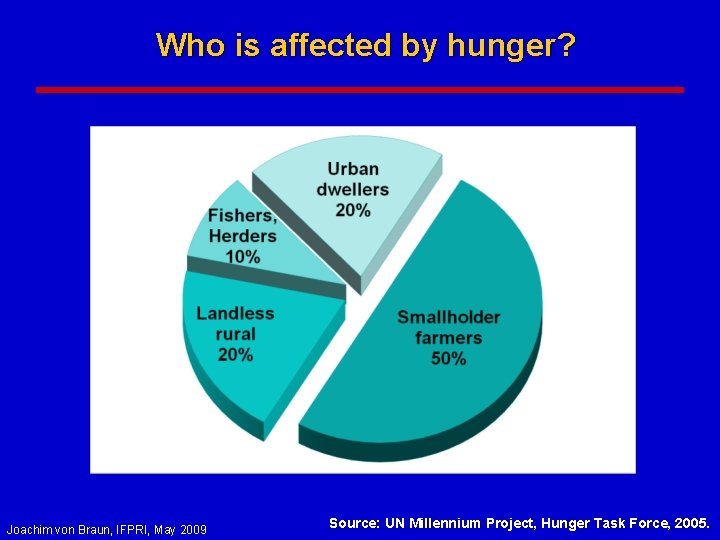 Who is affected by hunger?

Urban dwellers 20%

Fishers, Herders 10%

Landless rural 20%

Smallholder farmers 50%

Joachim von Braun, IFPRI, May 2009

Source: UN Millennium Project, Hunger Task Force, 2005.